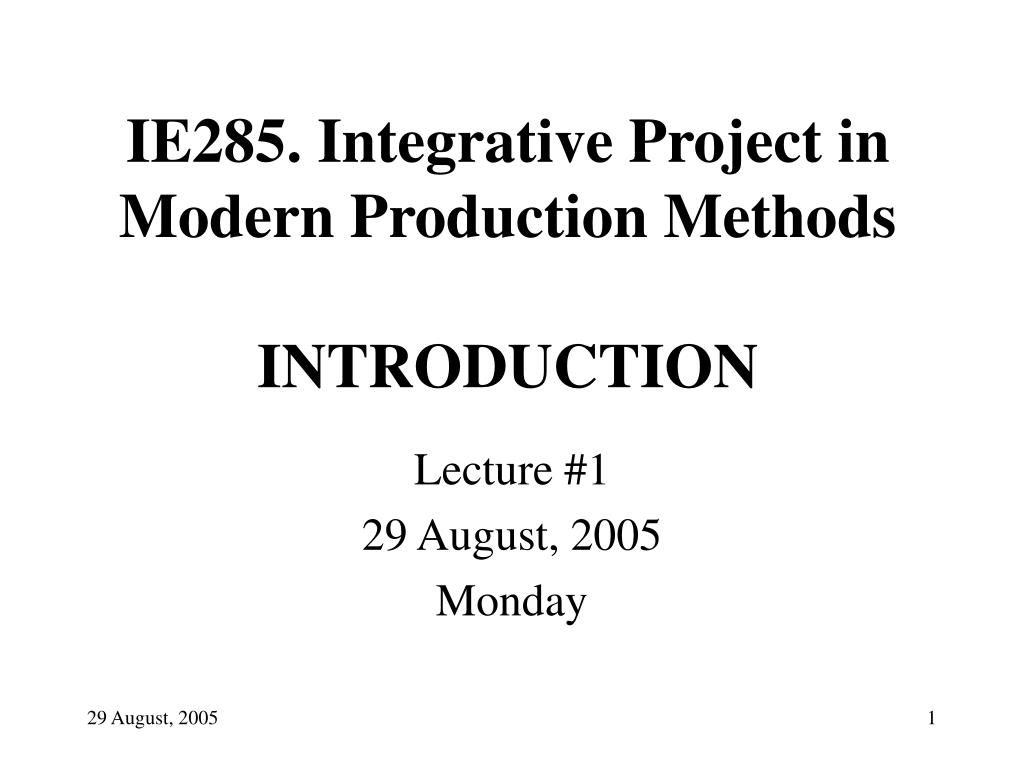 IE285. Integrative Project in Modern Production Methods

INTRODUCTION

Lecture #1
29 August, 2005
Monday

29 August, 2005

1